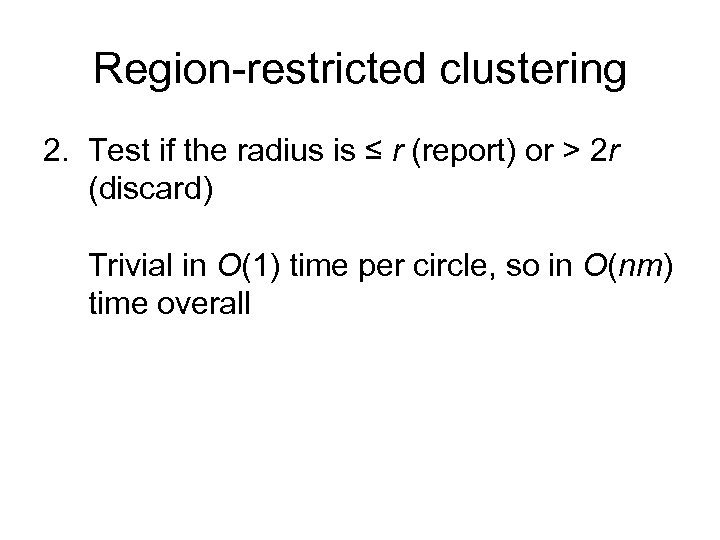 Region-restricted clustering

2. Test if the radius is $\leq r$ (report) or $> 2r$ (discard)

Trivial in $O(1)$ time per circle, so in $O(nm)$ time overall